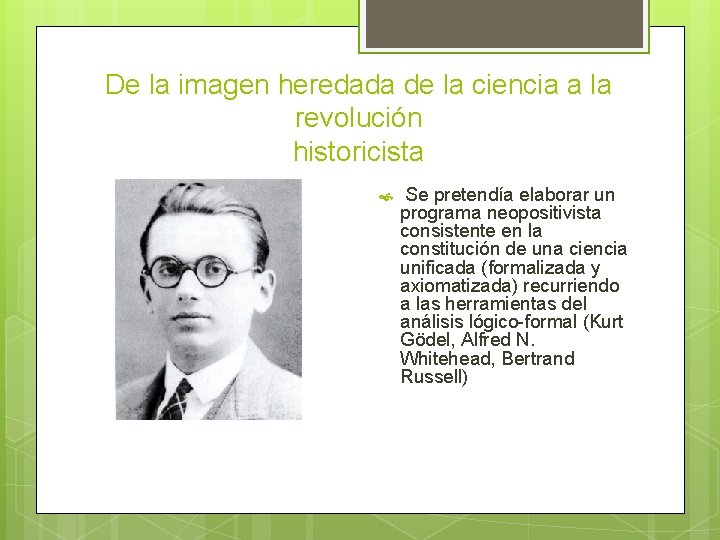 De la imagen heredada de la ciencia a la revolución
historicista

Se pretendía elaborar un programa neopositivista consistente en la constitución de una ciencia unificada (formalizada y axiomatizada) recurriendo a las herramientas del análisis lógico-formal (Kurt Gödel, Alfred N. Whitehead, Bertrand Russell)